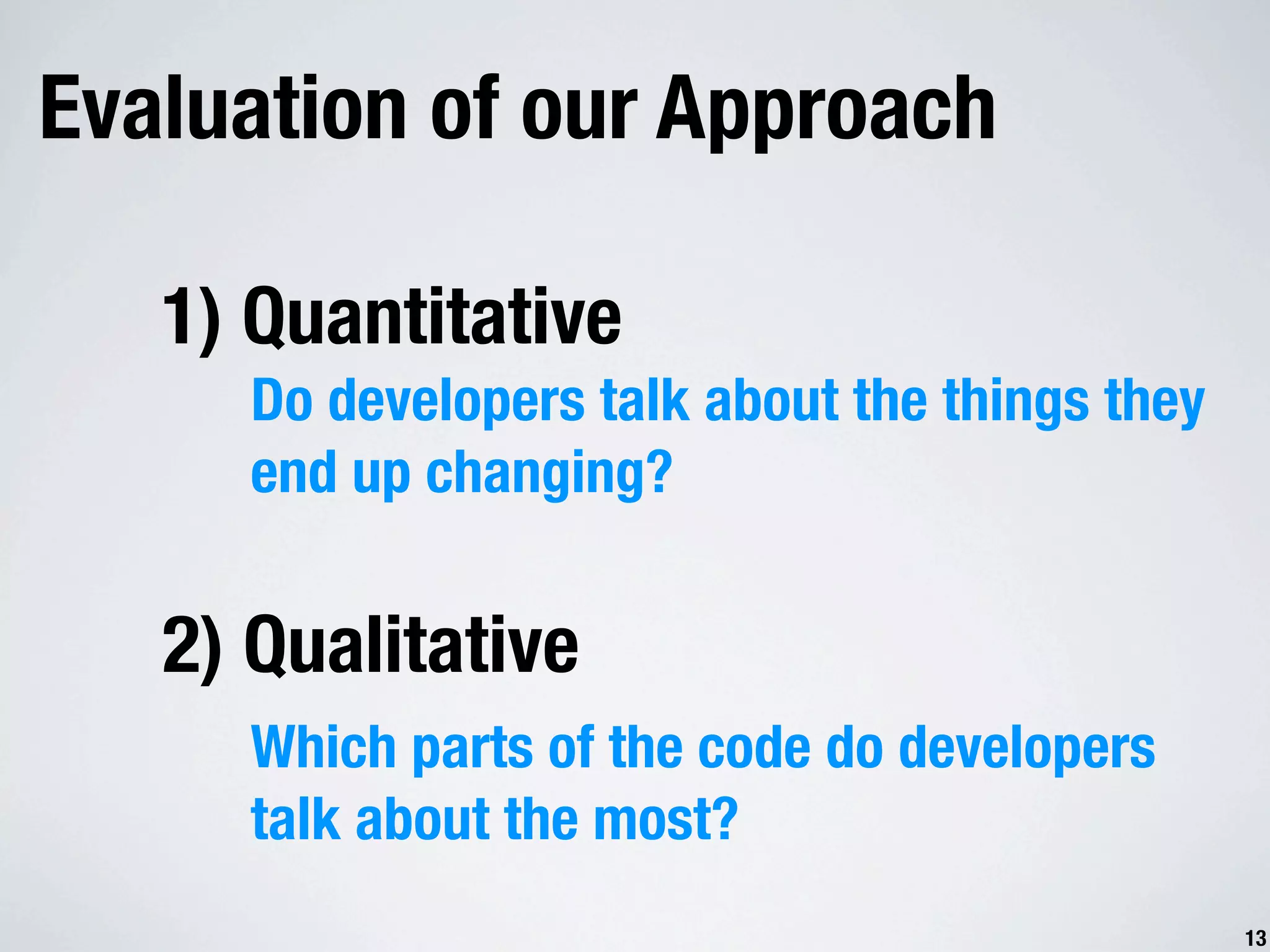 Evaluation of our Approach

1) Quantitative

Do developers talk about the things they end up changing?

2) Qualitative

Which parts of the code do developers talk about the most?

13